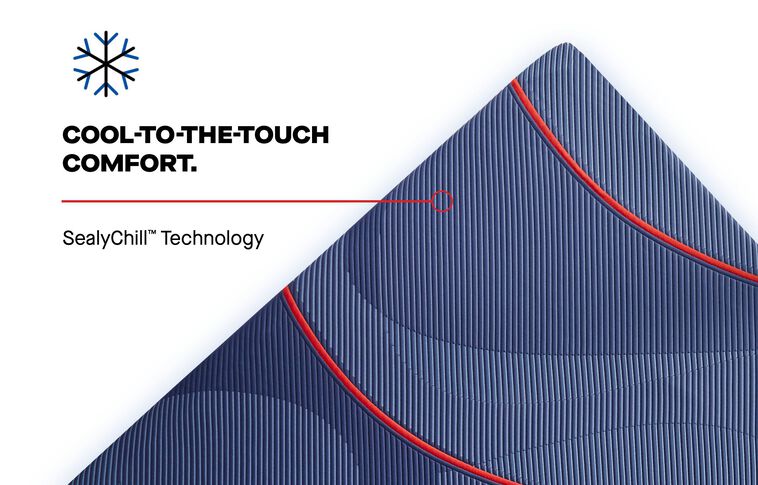 COOL-TO-THE-TOUCH COMFORT.

SealyChill™ Technology